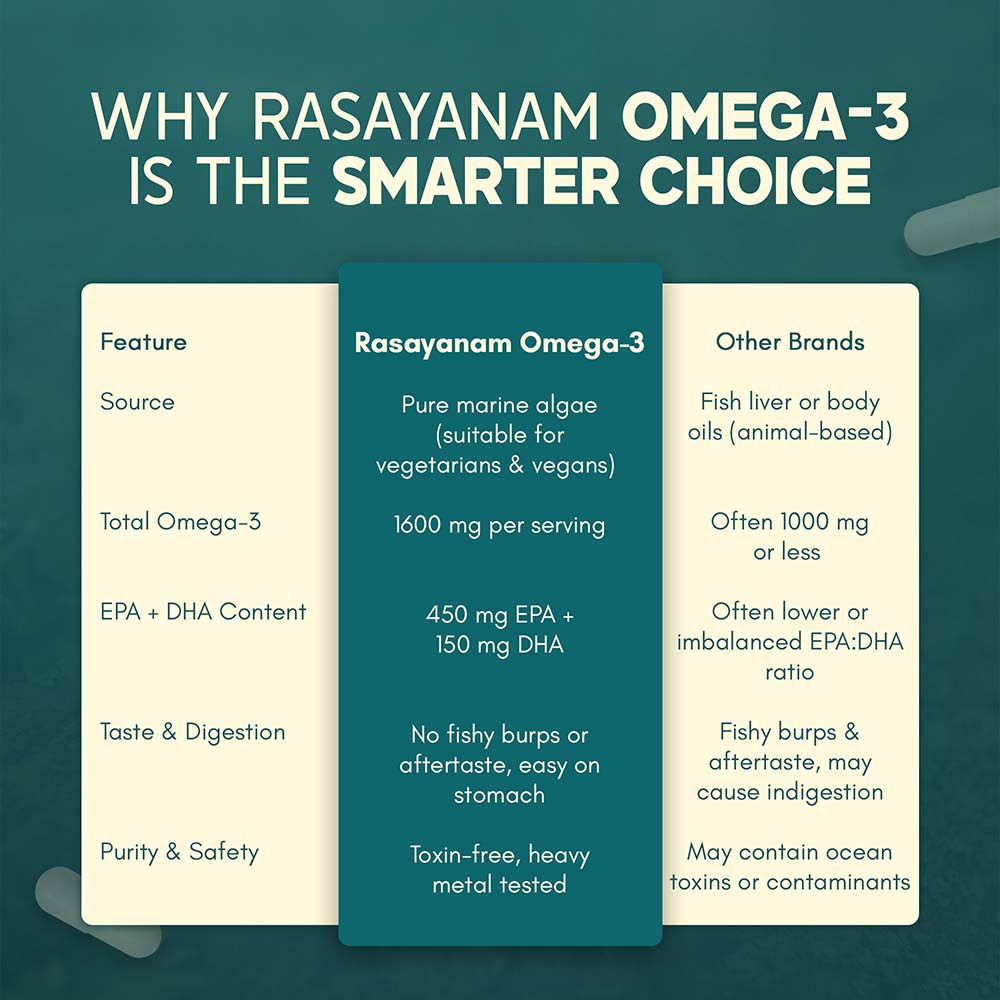 WHY RASAYANAM OMEGA-3 IS THE SMARTER CHOICE

| Feature | Rasayanam Omega-3 | Other Brands |
|---|---|---|
| Source | Pure marine algae (suitable for vegetarians & vegans) | Fish liver or body oils (animal-based) |
| Total Omega-3 | 1600 mg per serving | Often 1000 mg or less |
| EPA + DHA Content | 450 mg EPA + 150 mg DHA | Often lower or imbalanced EPA:DHA ratio |
| Taste & Digestion | No fishy burps or aftertaste, easy on stomach | Fishy burps & aftertaste, may cause indigestion |
| Purity & Safety | Toxin-free, heavy metal tested | May contain ocean toxins or contaminants |